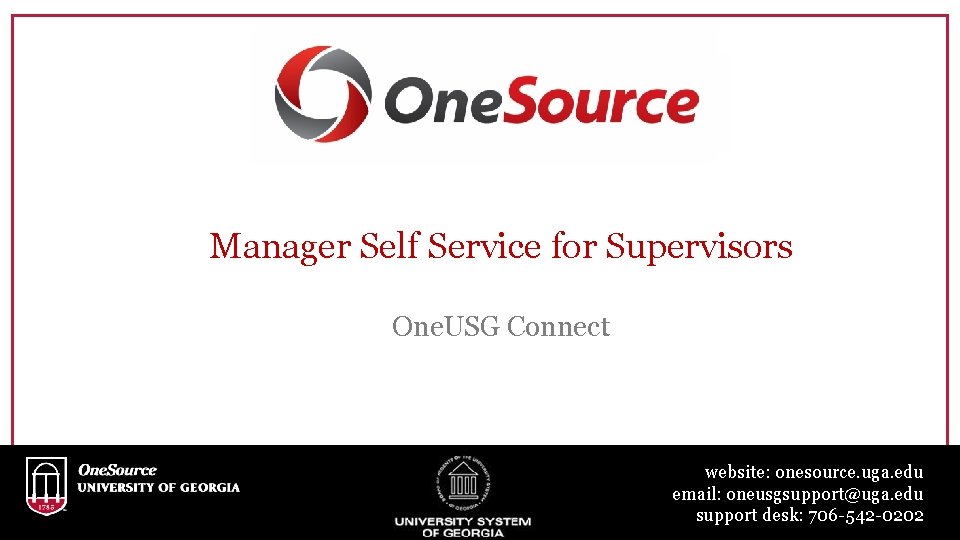 OneSource

Manager Self Service for Supervisors

OneUSG Connect

1785
OneSource
UNIVERSITY OF GEORGIA

UNIVERSITY SYSTEM OF GEORGIA

website: onesource.uga.edu
email: oneusgsupport@uga.edu
support desk: 706-542-0202